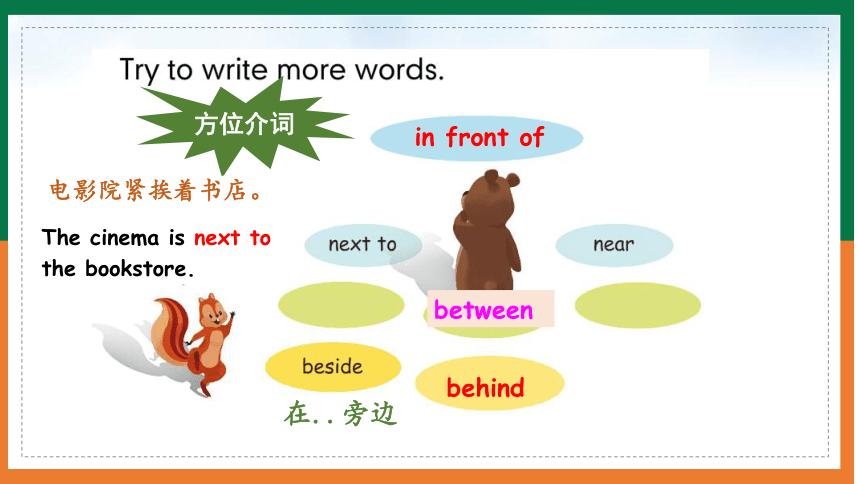 Try to write more words.

方位介词

in front of

电影院紧挨着书店。

The cinema is next to the bookstore.

next to

near

between

beside

behind

在..旁边